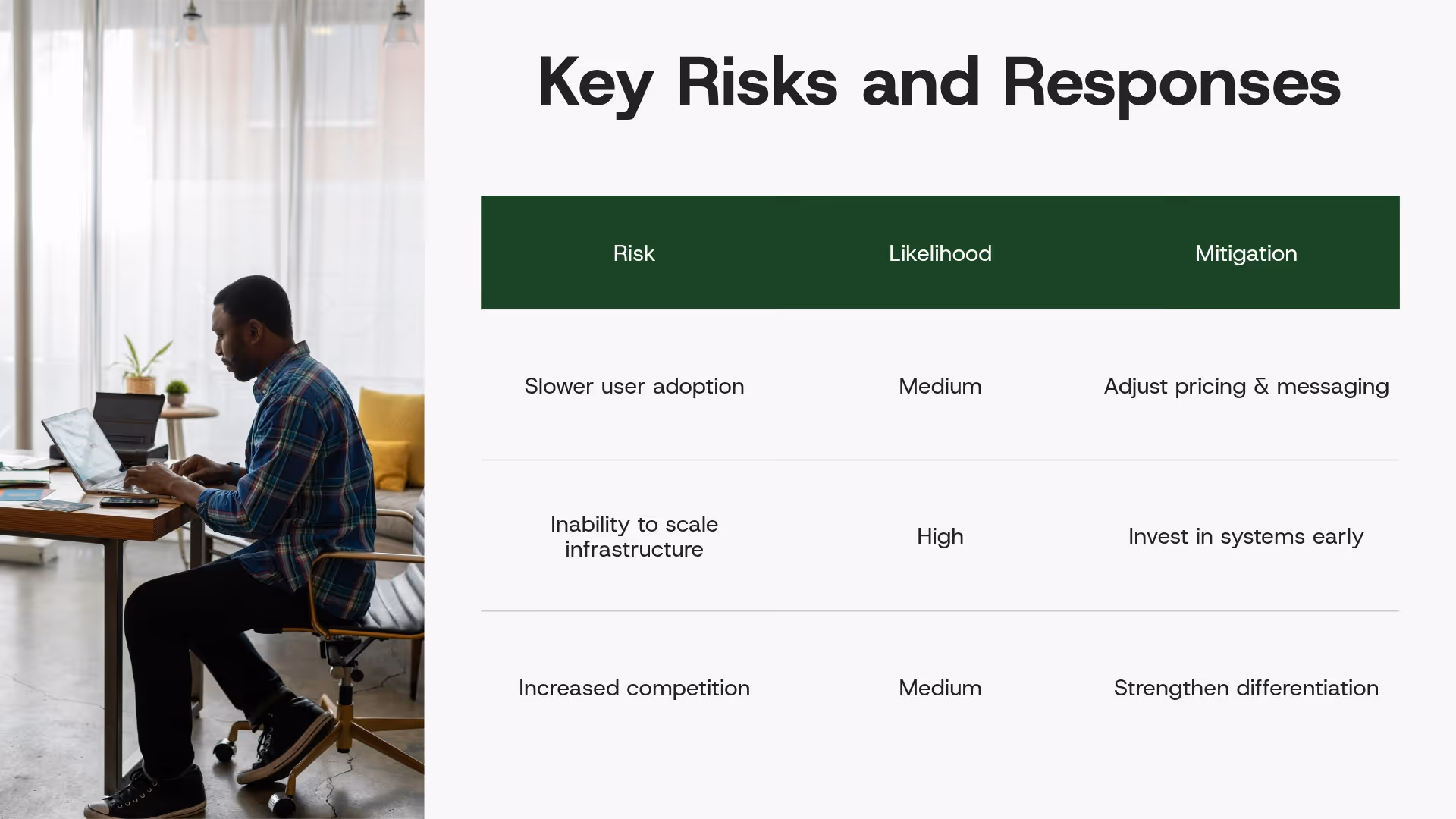 Key Risks and Responses

| Risk | Likelihood | Mitigation |
|---|---|---|
| Slower user adoption | Medium | Adjust pricing & messaging |
| Inability to scale infrastructure | High | Invest in systems early |
| Increased competition | Medium | Strengthen differentiation |